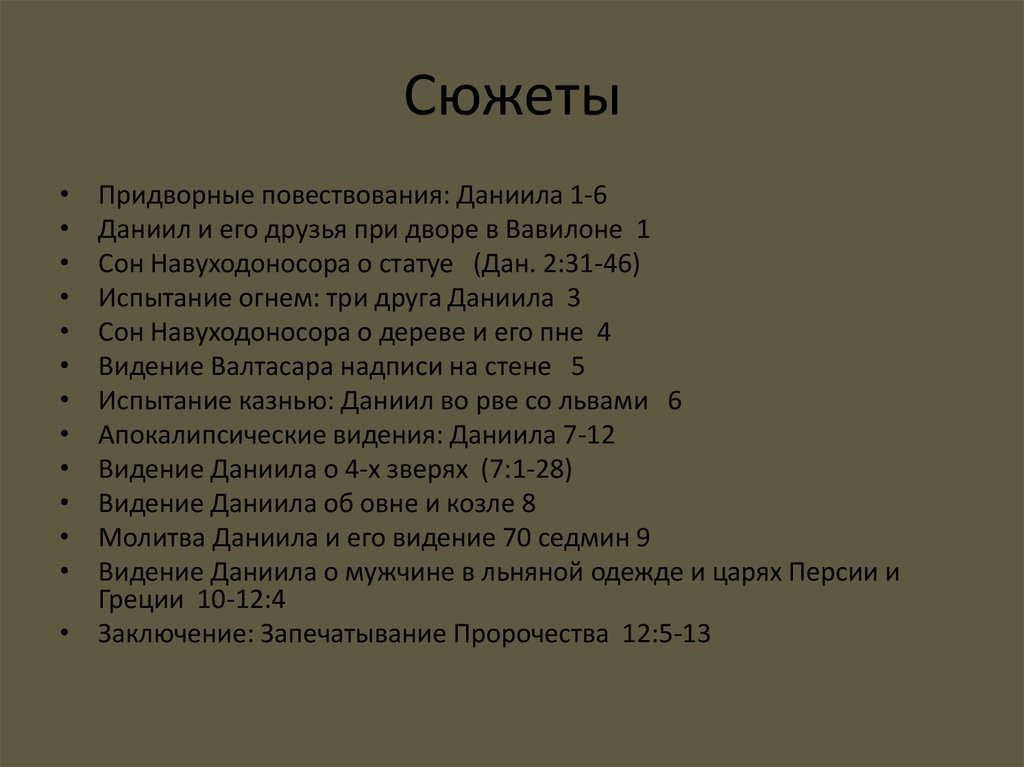 Сюжеты

• Придворные повествования: Даниила 1-6
• Даниил и его друзья при дворе в Вавилоне 1
• Сон Навуходоносора о статуе (Дан. 2:31-46)
• Испытание огнем: три друга Даниила 3
• Сон Навуходоносора о дереве и его пне 4
• Видение Валтасара надписи на стене 5
• Испытание казнью: Даниил во рве со львами 6
• Апокалипсические видения: Даниила 7-12
• Видение Даниила о 4-х зверях (7:1-28)
• Видение Даниила об овне и козле 8
• Молитва Даниила и его видение 70 седмин 9
• Видение Даниила о мужчине в льняной одежде и царях Персии и Греции 10-12:4
• Заключение: Запечатывание Пророчества 12:5-13